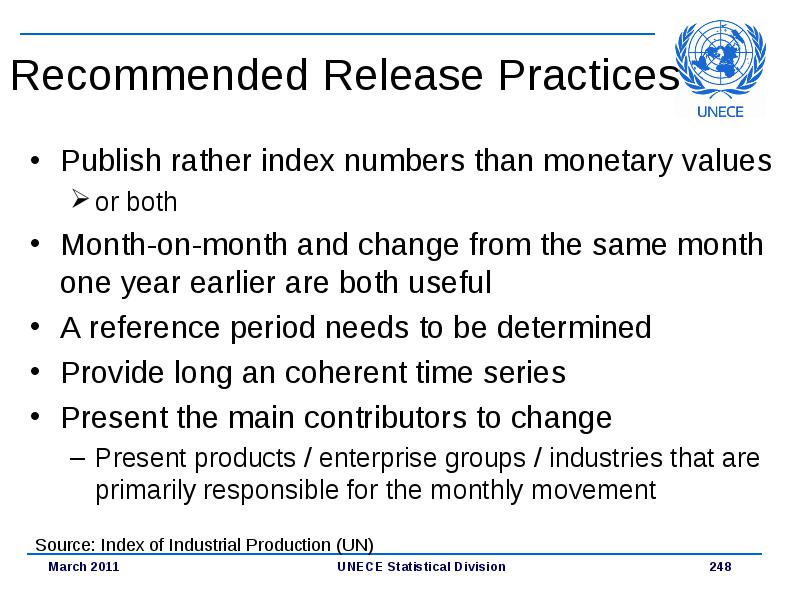 Recommended Release Practices

UNECE

• Publish rather index numbers than monetary values
  ➢ or both
• Month-on-month and change from the same month one year earlier are both useful
• A reference period needs to be determined
• Provide long an coherent time series
• Present the main contributors to change
  – Present products / enterprise groups / industries that are primarily responsible for the monthly movement

Source: Index of Industrial Production (UN)

March 2011 UNECE Statistical Division 248